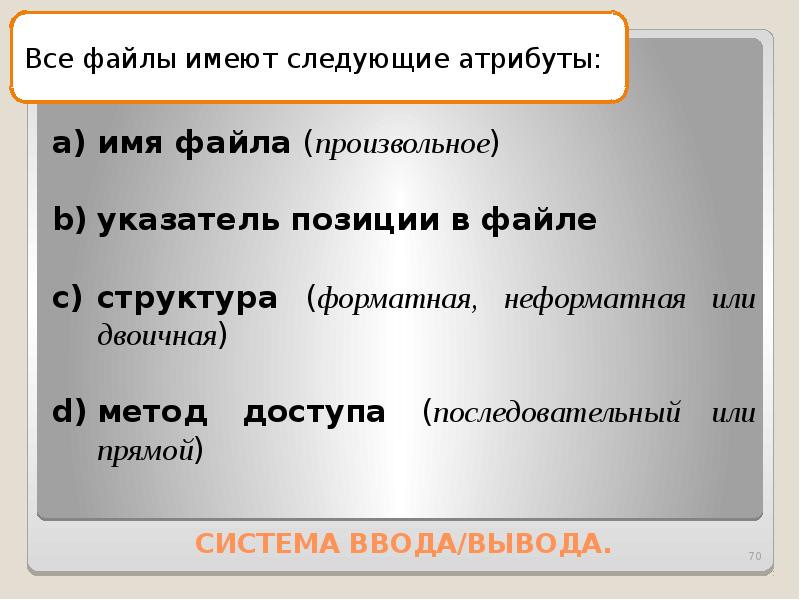 Все файлы имеют следующие атрибуты:

a) имя файла (произвольное)

b) указатель позиции в файле

c) структура (форматная, неформатная или двоичная)

d) метод доступа (последовательный или прямой)

СИСТЕМА ВВОДА/ВЫВОДА.

70